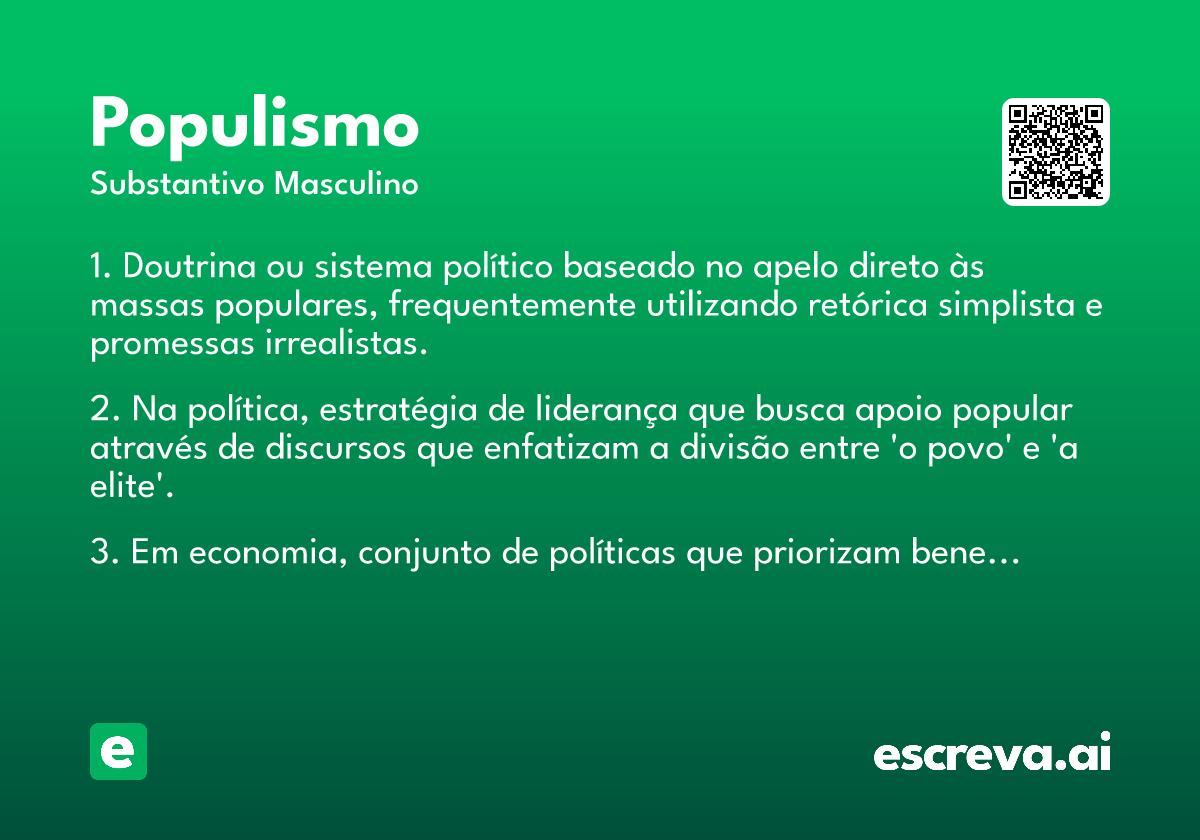 Populismo
Substantivo Masculino

1. Doutrina ou sistema político baseado no apelo direto às massas populares, frequentemente utilizando retórica simplista e promessas irrealistas.

2. Na política, estratégia de liderança que busca apoio popular através de discursos que enfatizam a divisão entre 'o povo' e 'a elite'.

3. Em economia, conjunto de políticas que priorizam bene...

e

escreva.ai